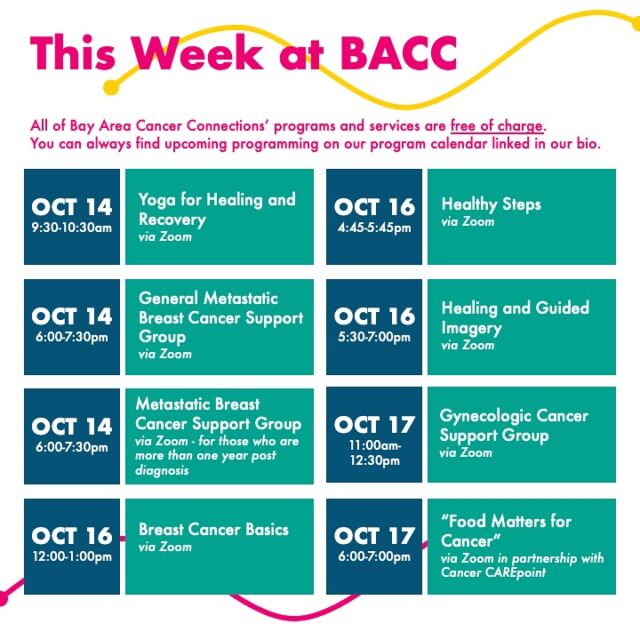 This Week at BACC

All of Bay Area Cancer Connections' programs and services are free of charge. You can always find upcoming programming on our program calendar linked in our bio.

OCT 14
9:30-10:30am

Yoga for Healing and Recovery
via Zoom

OCT 14
6:00-7:30pm

General Metastatic Breast Cancer Support Group
via Zoom

OCT 14
6:00-7:30pm

Metastatic Breast Cancer Support Group
via Zoom - for those who are more than one year post diagnosis

OCT 16
12:00-1:00pm

Breast Cancer Basics
via Zoom

OCT 16
4:45-5:45pm

Healthy Steps
via Zoom

OCT 16
5:30-7:00pm

Healing and Guided Imagery
via Zoom

OCT 17
11:00am-12:30pm

Gynecologic Cancer Support Group
via Zoom

OCT 17
6:00-7:00pm

"Food Matters for Cancer"
via Zoom in partnership with Cancer CAREpoint